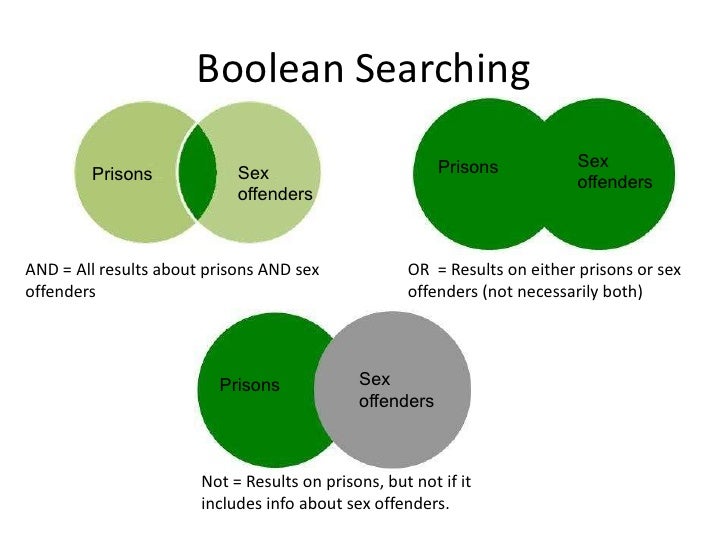 Boolean Searching

Prisons

Sex offenders

AND = All results about prisons AND sex offenders

Prisons

Sex offenders

OR = Results on either prisons or sex offenders (not necessarily both)

Prisons

Sex offenders

Not = Results on prisons, but not if it includes info about sex offenders.